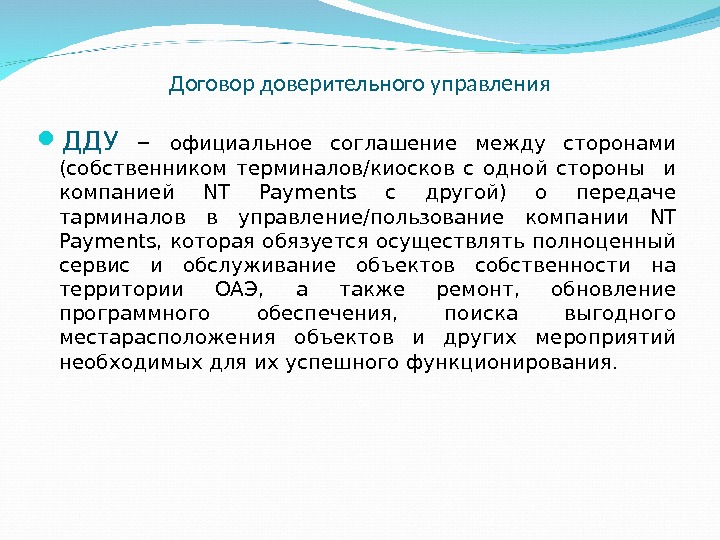 Договор доверительного управления

ДДУ – официальное соглашение между сторонами (собственником терминалов/киосков с одной стороны и компанией NT Payments с другой) о передаче тарминалов в управление/пользование компании NT Payments, которая обязуется осуществлять полноценный сервис и обслуживание объектов собственности на территории ОАЭ, а также ремонт, обновление программного обеспечения, поиска выгодного местарасположения объектов и других мероприятий необходимых для их успешного функционирования.